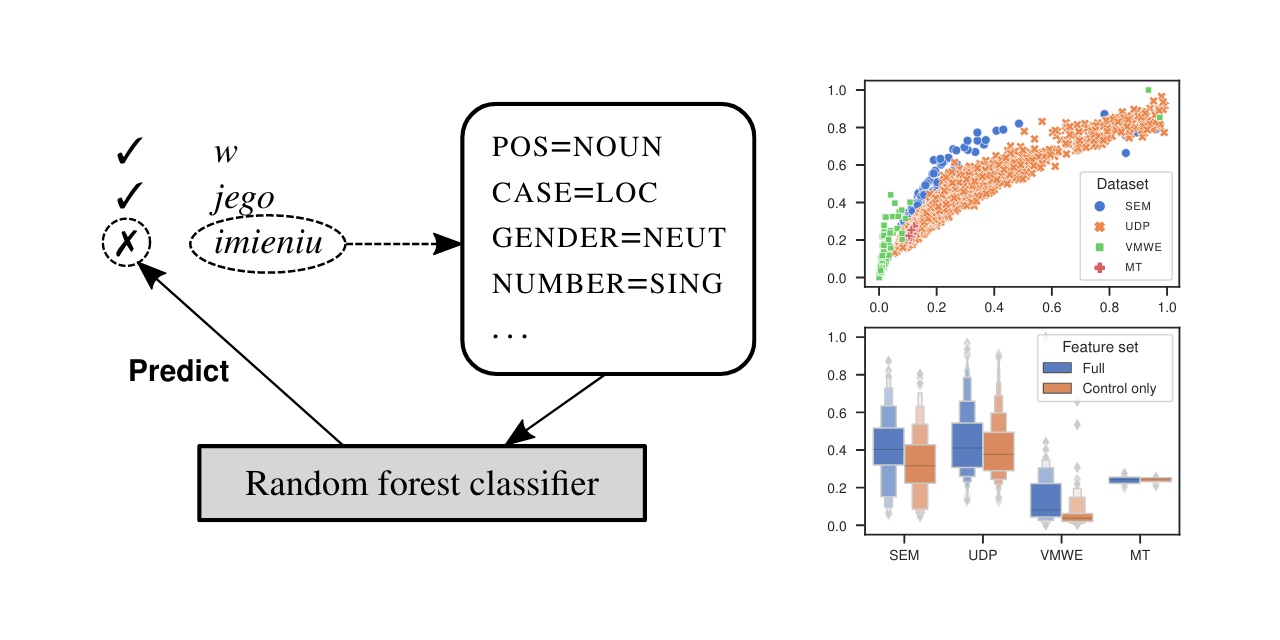 ✓ w
✓ jego
✗ imieniu

POS=NOUN
CASE=LOC
GENDER=NEUT
NUMBER=SING
...

Predict

Random forest classifier

1.0
0.8
0.6
0.4
0.2
0.0
0.0 0.2 0.4 0.6 0.8 1.0

Dataset
SEM
UDP
VMWE
MT

1.0
0.8
0.6
0.4
0.2
0.0

Feature set
Full
Control only

SEM UDP VMWE MT